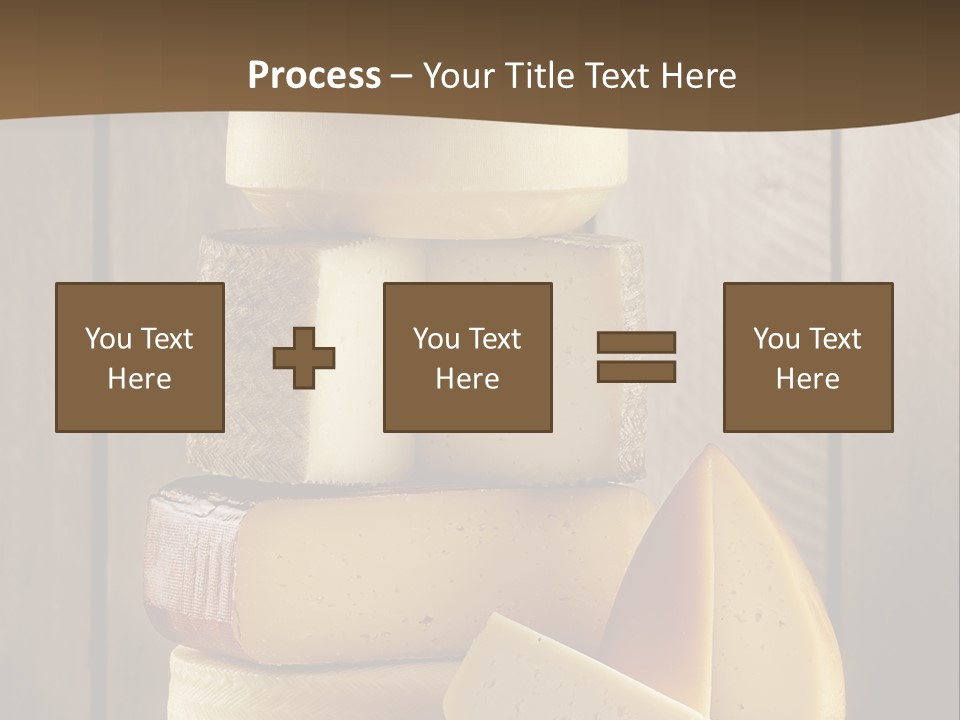 Process – Your Title Text Here

You Text Here

You Text Here

You Text Here